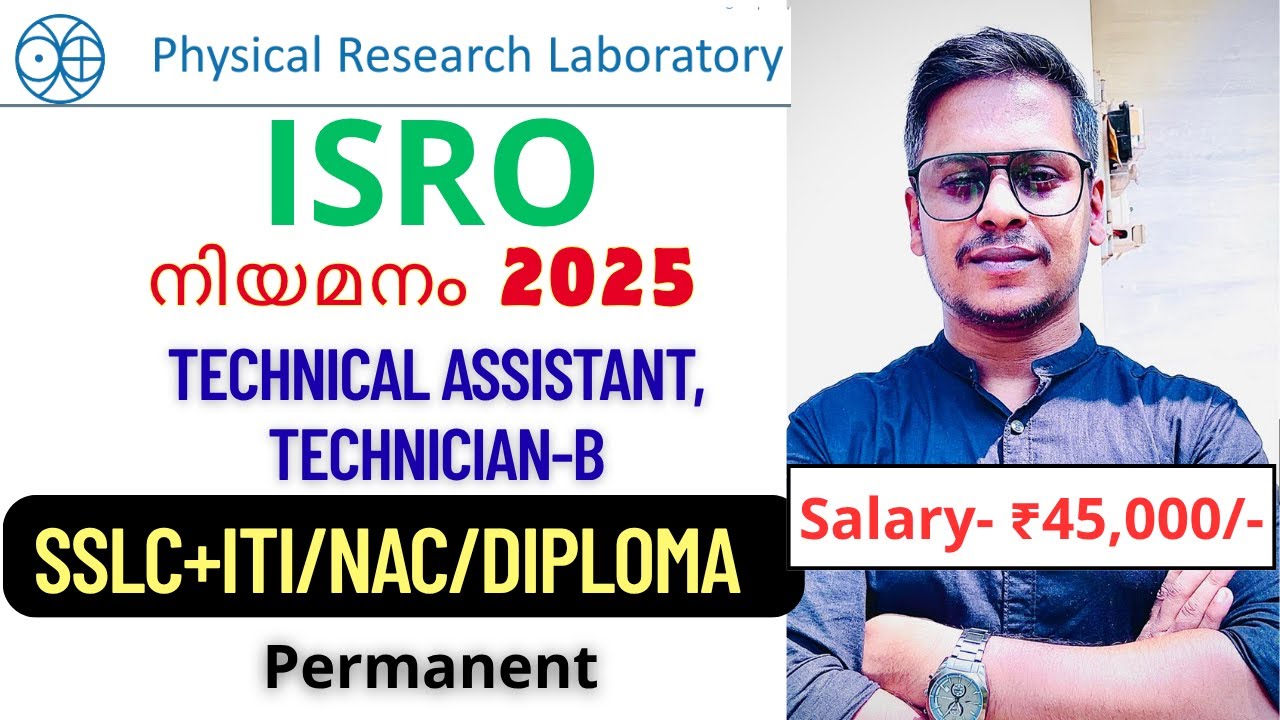 Physical Research Laboratory

ISRO

നിയമനം 2025

TECHNICAL ASSISTANT, TECHNICIAN-B

SSLC+ITI/NAC/DIPLOMA

Permanent

Salary- ₹45,000/-